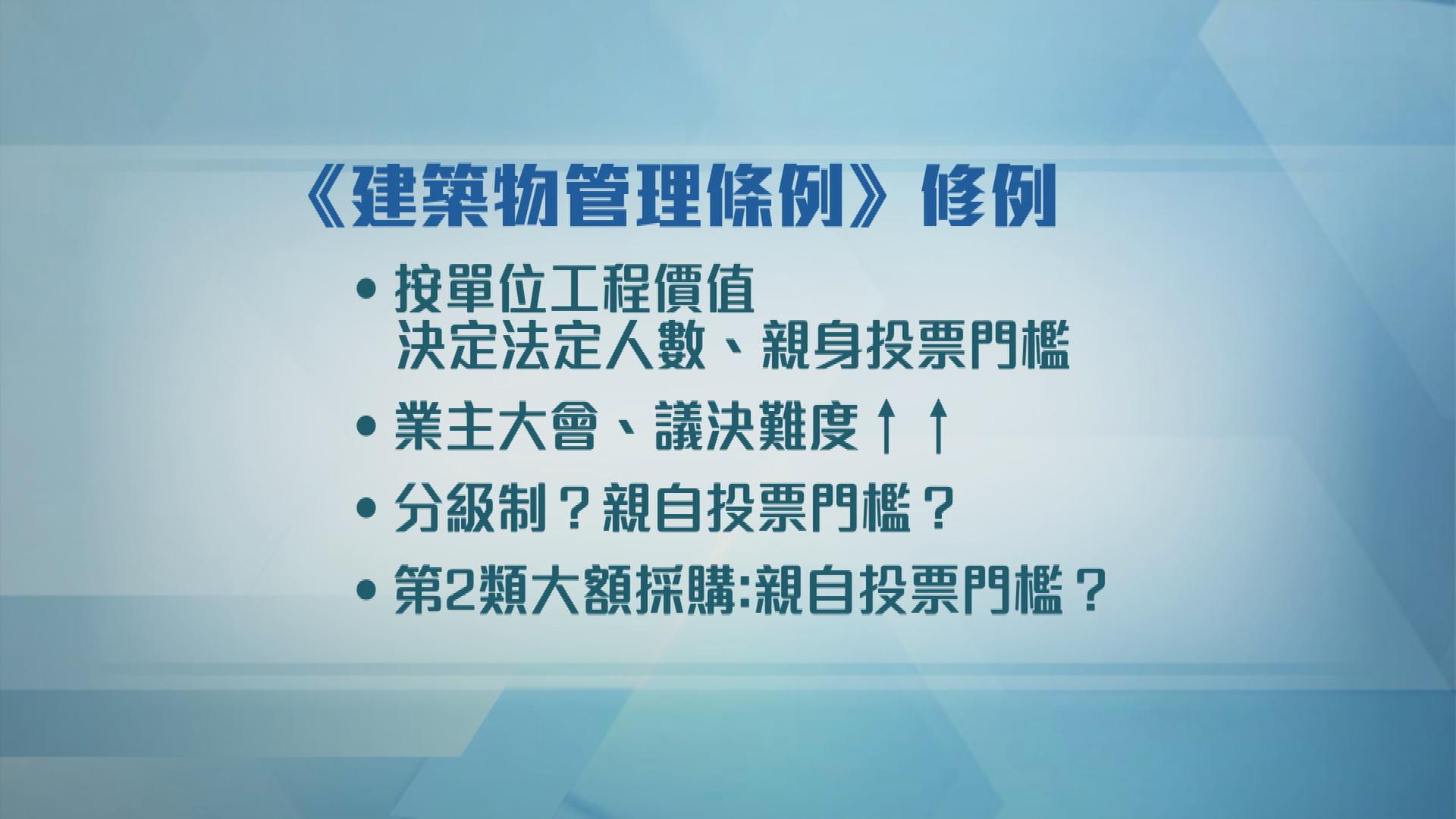 《建築物管理條例》修例

• 按單位工程價值
決定法定人數、親身投票門檻

• 業主大會、議決難度↑↑

• 分級制？親自投票門檻？

• 第2類大額採購:親自投票門檻？